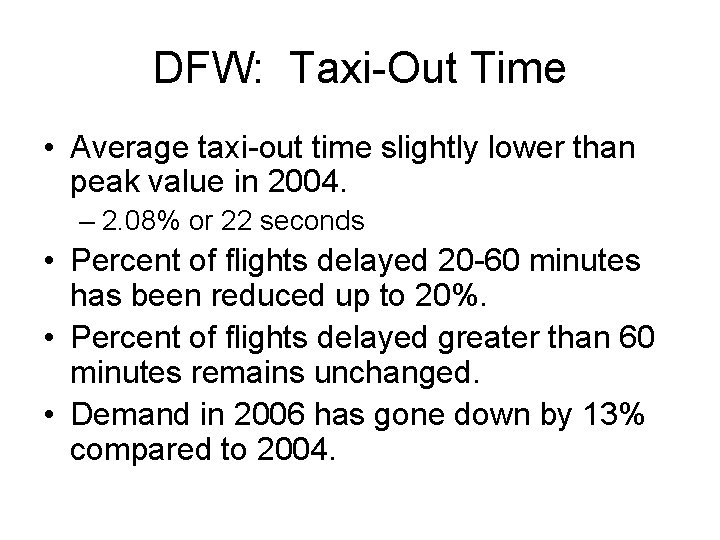 DFW: Taxi-Out Time

• Average taxi-out time slightly lower than peak value in 2004.
– 2.08% or 22 seconds
• Percent of flights delayed 20-60 minutes has been reduced up to 20%.
• Percent of flights delayed greater than 60 minutes remains unchanged.
• Demand in 2006 has gone down by 13% compared to 2004.